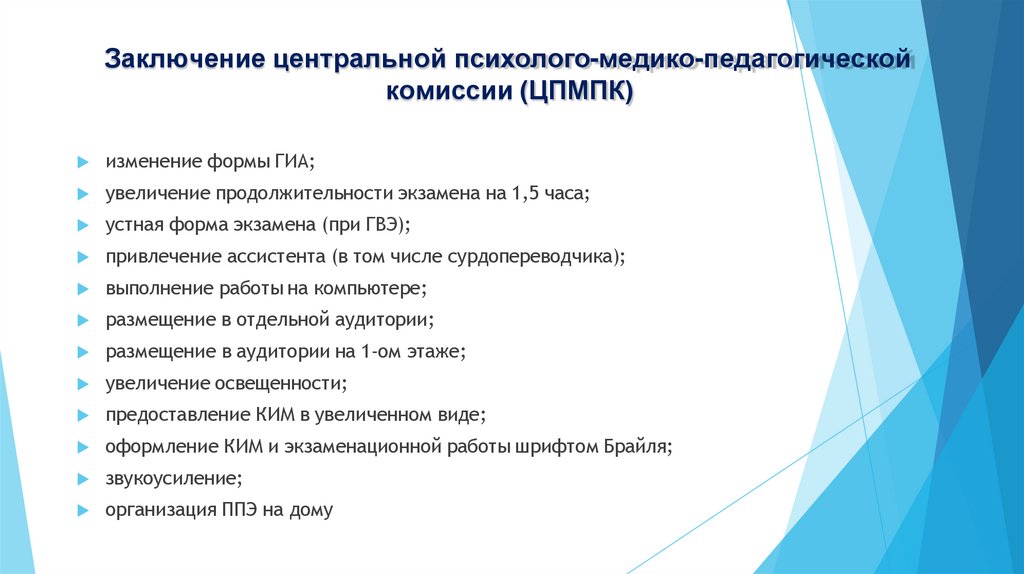 Заключение центральной психолого-медико-педагогической комиссии (ЦПМПК)

изменение формы ГИА;
увеличение продолжительности экзамена на 1,5 часа;
устная форма экзамена (при ГВЭ);
привлечение ассистента (в том числе сурдопереводчика);
выполнение работы на компьютере;
размещение в отдельной аудитории;
размещение в аудитории на 1-ом этаже;
увеличение освещенности;
предоставление КИМ в увеличенном виде;
оформление КИМ и экзаменационной работы шрифтом Брайля;
звукоусиление;
организация ППЭ на дому